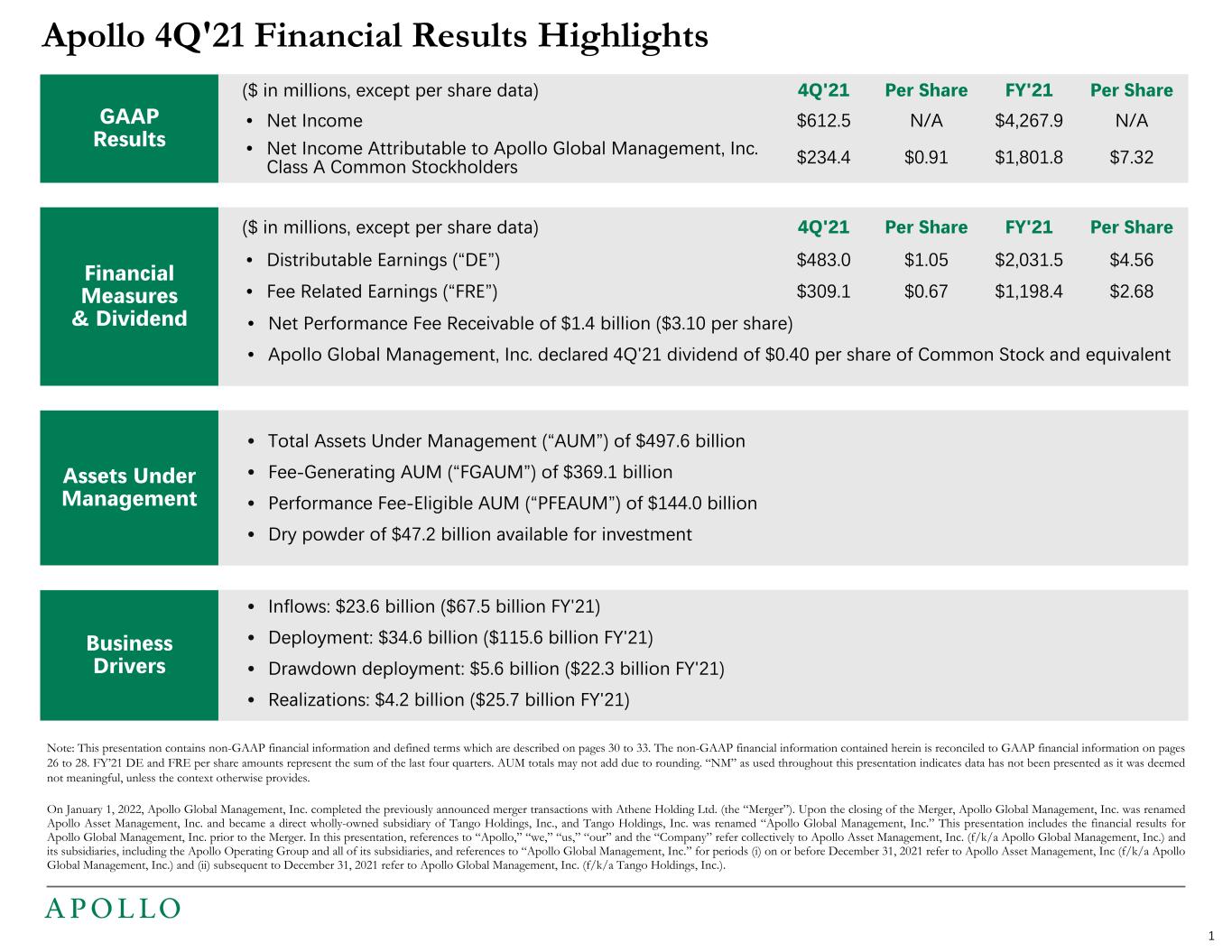 Apollo 4Q'21 Financial Results Highlights

GAAP Results

| ($ in millions, except per share data) | 4Q'21 | Per Share | FY'21 | Per Share |
|---|---|---|---|---|
| • Net Income | $612.5 | N/A | $4,267.9 | N/A |
| • Net Income Attributable to Apollo Global Management, Inc. Class A Common Stockholders | $234.4 | $0.91 | $1,801.8 | $7.32 |

Financial Measures & Dividend

| ($ in millions, except per share data) | 4Q'21 | Per Share | FY'21 | Per Share |
|---|---|---|---|---|
| • Distributable Earnings (“DE”) | $483.0 | $1.05 | $2,031.5 | $4.56 |
| • Fee Related Earnings (“FRE”) | $309.1 | $0.67 | $1,198.4 | $2.68 |

• Net Performance Fee Receivable of $1.4 billion ($3.10 per share)
• Apollo Global Management, Inc. declared 4Q'21 dividend of $0.40 per share of Common Stock and equivalent

Assets Under Management

• Total Assets Under Management (“AUM”) of $497.6 billion
• Fee-Generating AUM (“FGAUM”) of $369.1 billion
• Performance Fee-Eligible AUM (“PFEAUM”) of $144.0 billion
• Dry powder of $47.2 billion available for investment

Business Drivers

• Inflows: $23.6 billion ($67.5 billion FY'21)
• Deployment: $34.6 billion ($115.6 billion FY'21)
• Drawdown deployment: $5.6 billion ($22.3 billion FY'21)
• Realizations: $4.2 billion ($25.7 billion FY'21)

Note: This presentation contains non-GAAP financial information and defined terms which are described on pages 30 to 33. The non-GAAP financial information contained herein is reconciled to GAAP financial information on pages 26 to 28. FY'21 DE and FRE per share amounts represent the sum of the last four quarters. AUM totals may not add due to rounding. “NM” as used throughout this presentation indicates data has not been presented as it was deemed not meaningful, unless the context otherwise provides.

On January 1, 2022, Apollo Global Management, Inc. completed the previously announced merger transactions with Athene Holding Ltd. (the “Merger”). Upon the closing of the Merger, Apollo Global Management, Inc. was renamed Apollo Asset Management, Inc. and became a direct wholly-owned subsidiary of Tango Holdings, Inc., and Tango Holdings, Inc. was renamed “Apollo Global Management, Inc.” This presentation includes the financial results for Apollo Global Management, Inc. prior to the Merger. In this presentation, references to “Apollo,” “we,” “us,” “our” and the “Company” refer collectively to Apollo Asset Management, Inc. (f/k/a Apollo Global Management, Inc.) and its subsidiaries, including the Apollo Operating Group and all of its subsidiaries, and references to “Apollo Global Management, Inc.” for periods (i) on or before December 31, 2021 refer to Apollo Asset Management, Inc (f/k/a Apollo Global Management, Inc.) and (ii) subsequent to December 31, 2021 refer to Apollo Global Management, Inc. (f/k/a Tango Holdings, Inc.).

APOLLO

1